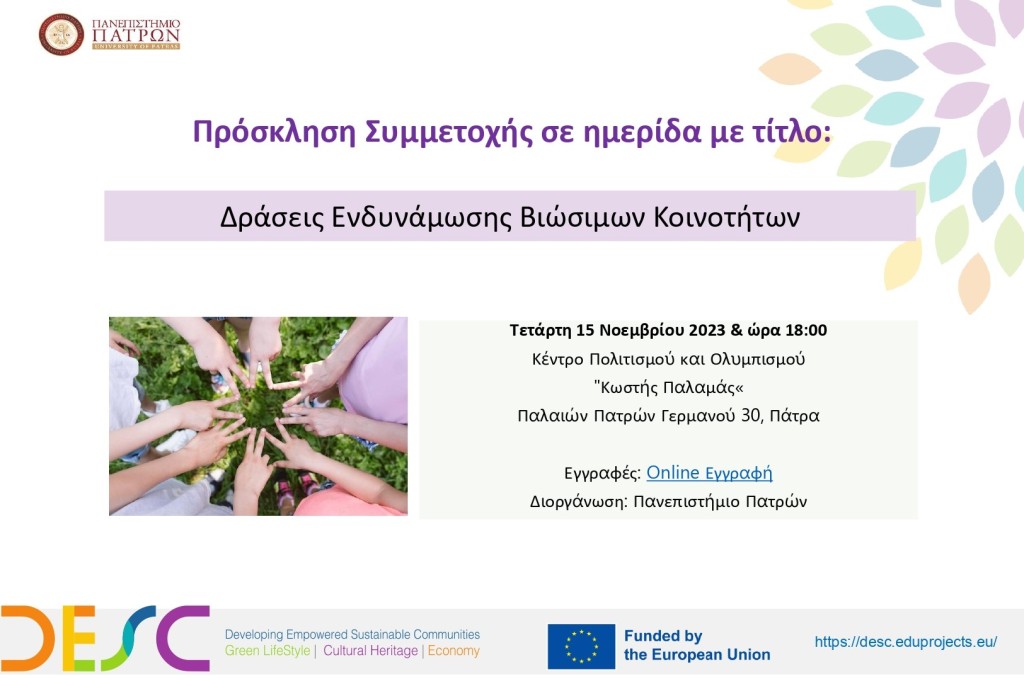 ΠΑΝΕΠΙΣΤΗΜΙΟ
ΠΑΤΡΩΝ
UNIVERSITY OF PATRAS

Πρόσκληση Συμμετοχής σε ημερίδα με τίτλο:

Δράσεις Ενδυνάμωσης Βιώσιμων Κοινοτήτων

Τετάρτη 15 Νοεμβρίου 2023 & ώρα 18:00
Κέντρο Πολιτισμού και Ολυμπισμού
"Κωστής Παλαμάς«
Παλαιών Πατρών Γερμανού 30, Πάτρα

Εγγραφές: Online Εγγραφή
Διοργάνωση: Πανεπιστήμιο Πατρών

DESC
Developing Empowered Sustainable Communities
Green LifeStyle | Cultural Heritage | Economy

Funded by
the European Union

https://desc.eduprojects.eu/